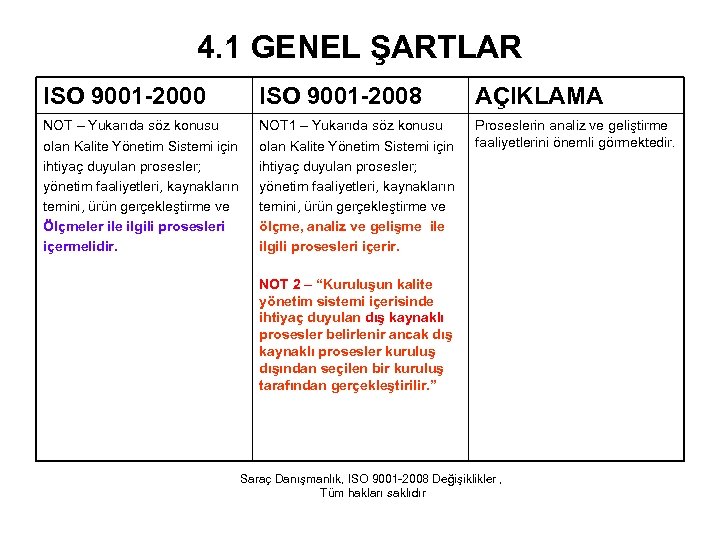 4.1 GENEL ŞARTLAR

| ISO 9001-2000 | ISO 9001-2008 | AÇIKLAMA |
|---|---|---|
| NOT – Yukarıda söz konusu olan Kalite Yönetim Sistemi için ihtiyaç duyulan prosesler; yönetim faaliyetleri, kaynakların temini, ürün gerçekleştirme ve Ölçmeler ile ilgili prosesleri içermelidir. | NOT1 – Yukarıda söz konusu olan Kalite Yönetim Sistemi için ihtiyaç duyulan prosesler; yönetim faaliyetleri, kaynakların temini, ürün gerçekleştirme ve ölçme, analiz ve gelişme ile ilgili prosesleri içerir. NOT 2 – "Kuruluşun kalite yönetim sistemi içerisinde ihtiyaç duyulan dış kaynaklı prosesler belirlenir ancak dış kaynaklı prosesler kuruluş dışından seçilen bir kuruluş tarafından gerçekleştirilir." | Proseslerin analiz ve geliştirme faaliyetlerini önemli görmektedir. |

Saraç Danışmanlık, ISO 9001-2008 Değişiklikler , Tüm hakları saklıdır